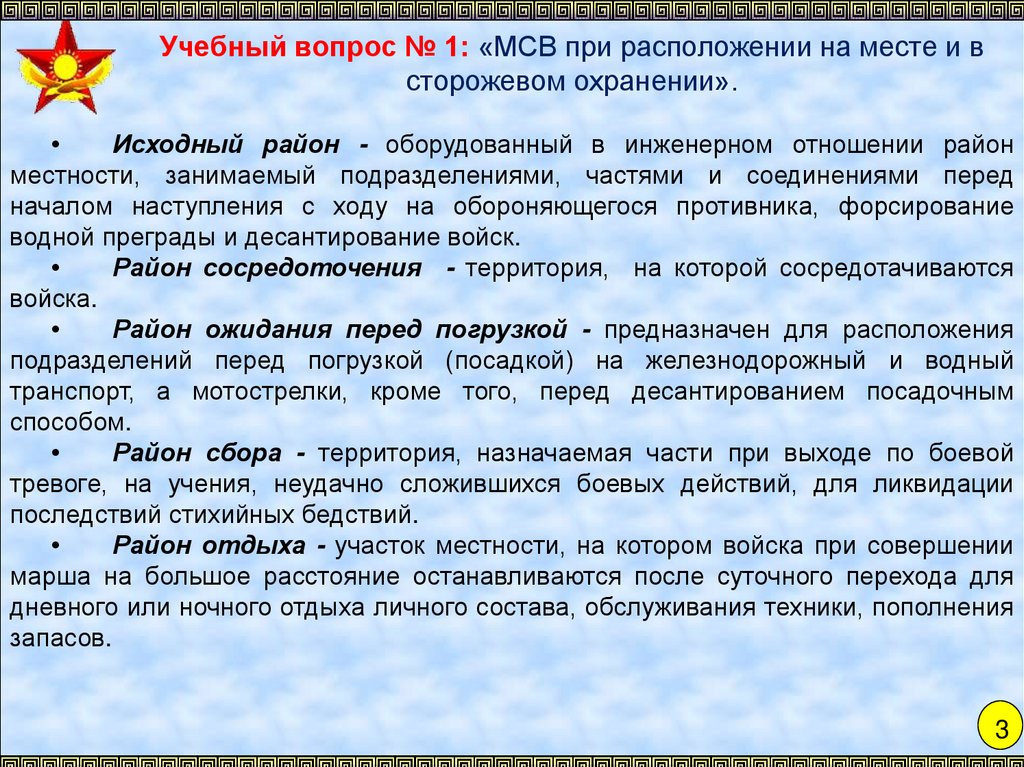 Учебный вопрос № 1: «МСВ при расположении на месте и в сторожевом охранении».

• Исходный район - оборудованный в инженерном отношении район местности, занимаемый подразделениями, частями и соединениями перед началом наступления с ходу на обороняющегося противника, форсирование водной преграды и десантирование войск.

• Район сосредоточения - территория, на которой сосредотачиваются войска.

• Район ожидания перед погрузкой - предназначен для расположения подразделений перед погрузкой (посадкой) на железнодорожный и водный транспорт, а мотострелки, кроме того, перед десантированием посадочным способом.

• Район сбора - территория, назначаемая части при выходе по боевой тревоге, на учения, неудачно сложившихся боевых действий, для ликвидации последствий стихийных бедствий.

• Район отдыха - участок местности, на котором войска при совершении марша на большое расстояние останавливаются после суточного перехода для дневного или ночного отдыха личного состава, обслуживания техники, пополнения запасов.

3